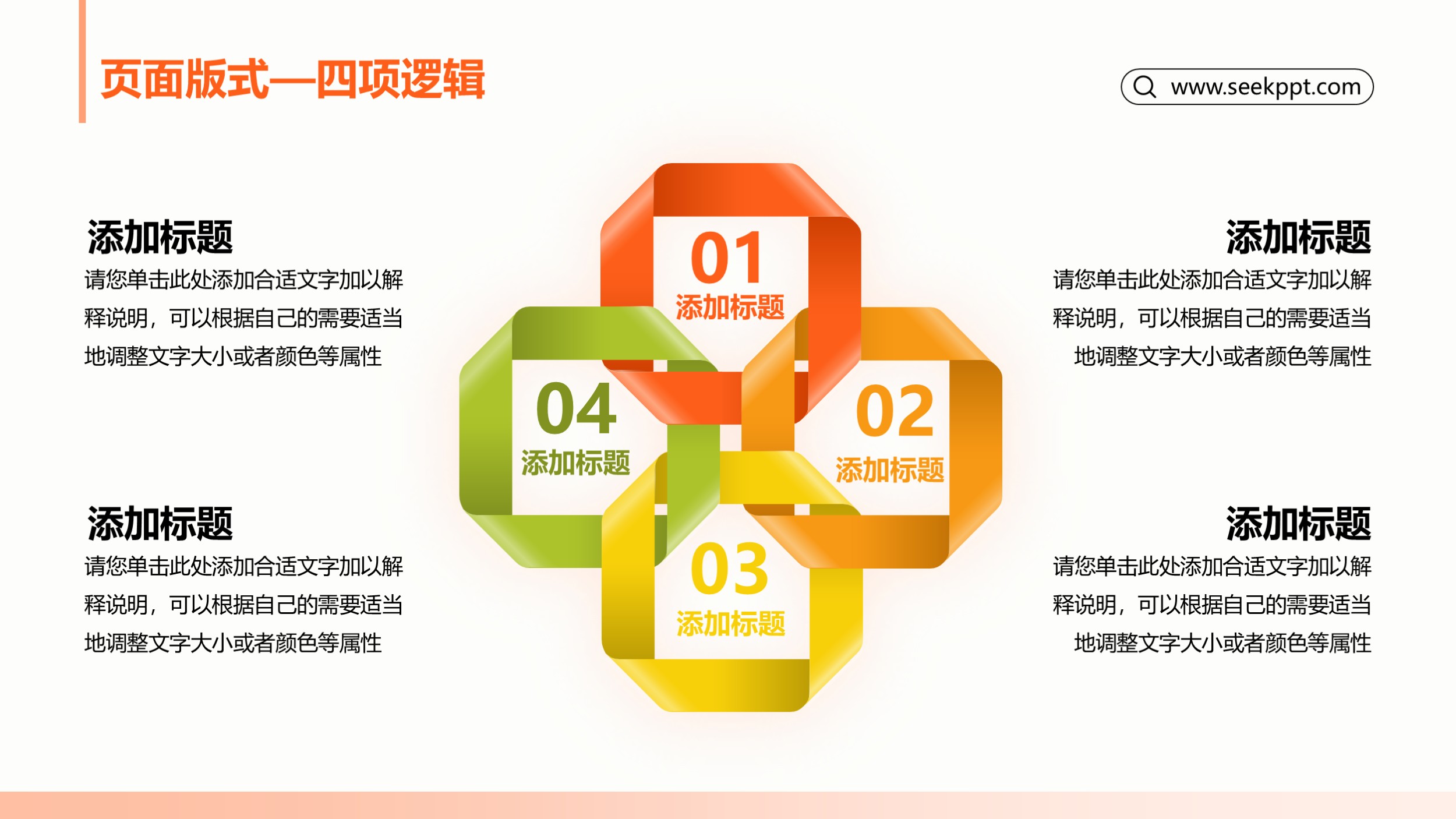 页面版式—四项逻辑

www.seekppt.com

添加标题
请您单击此处添加合适文字加以解释说明，可以根据自己的需要适当地调整文字大小或者颜色等属性

添加标题
请您单击此处添加合适文字加以解释说明，可以根据自己的需要适当地调整文字大小或者颜色等属性

01
添加标题

04
添加标题

02
添加标题

03
添加标题

添加标题
请您单击此处添加合适文字加以解释说明，可以根据自己的需要适当地调整文字大小或者颜色等属性

添加标题
请您单击此处添加合适文字加以解释说明，可以根据自己的需要适当地调整文字大小或者颜色等属性